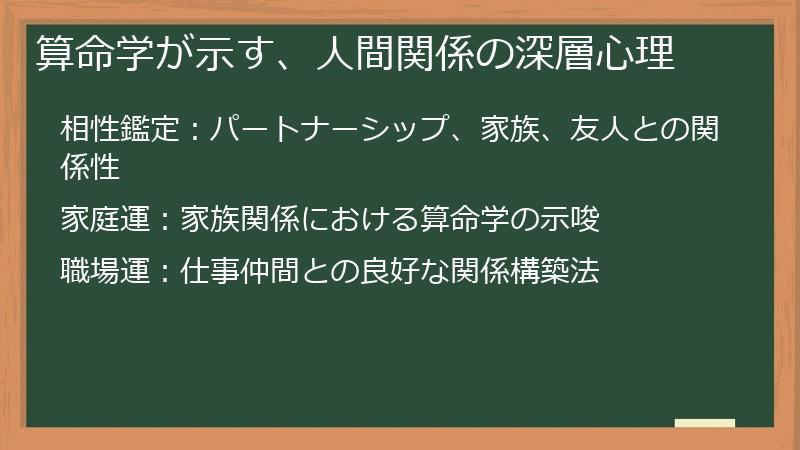 算命学が示す、人間関係の深層心理

相性鑑定：パートナーシップ、家族、友人との関係性

家庭運：家族関係における算命学の示唆

職場運：仕事仲間との良好な関係構築法